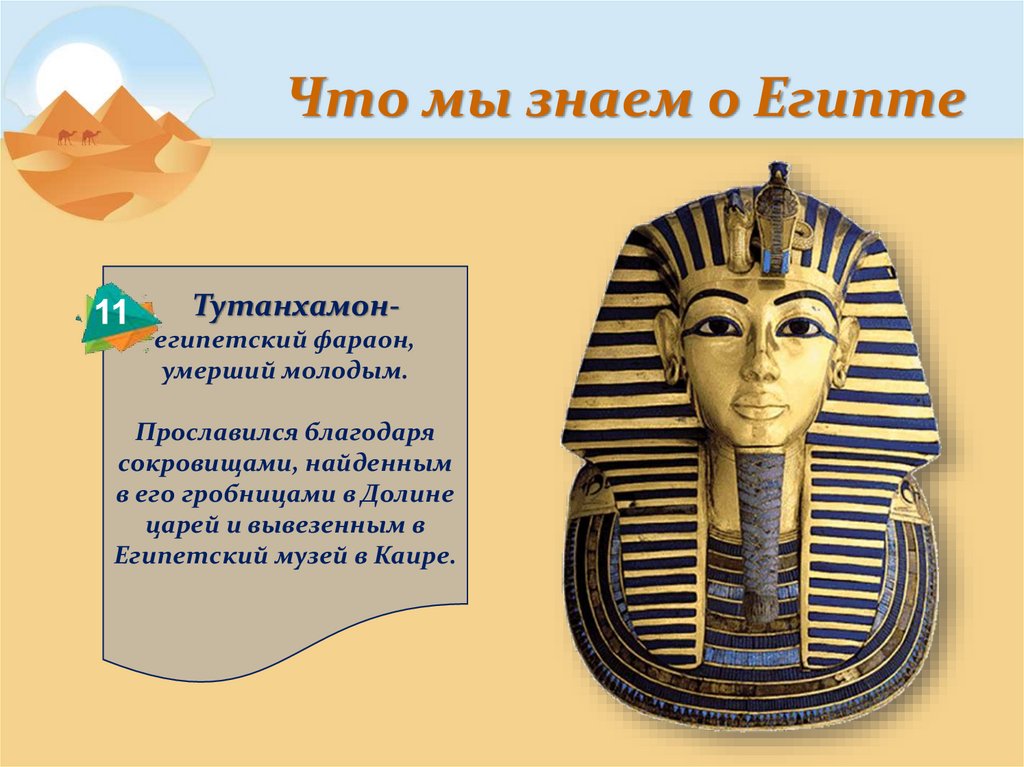 Что мы знаем о Египте

11

Тутанхамон- египетский фараон, умерший молодым.

Прославился благодаря сокровищами, найденным в его гробницами в Долине царей и вывезенным в Египетский музей в Каире.